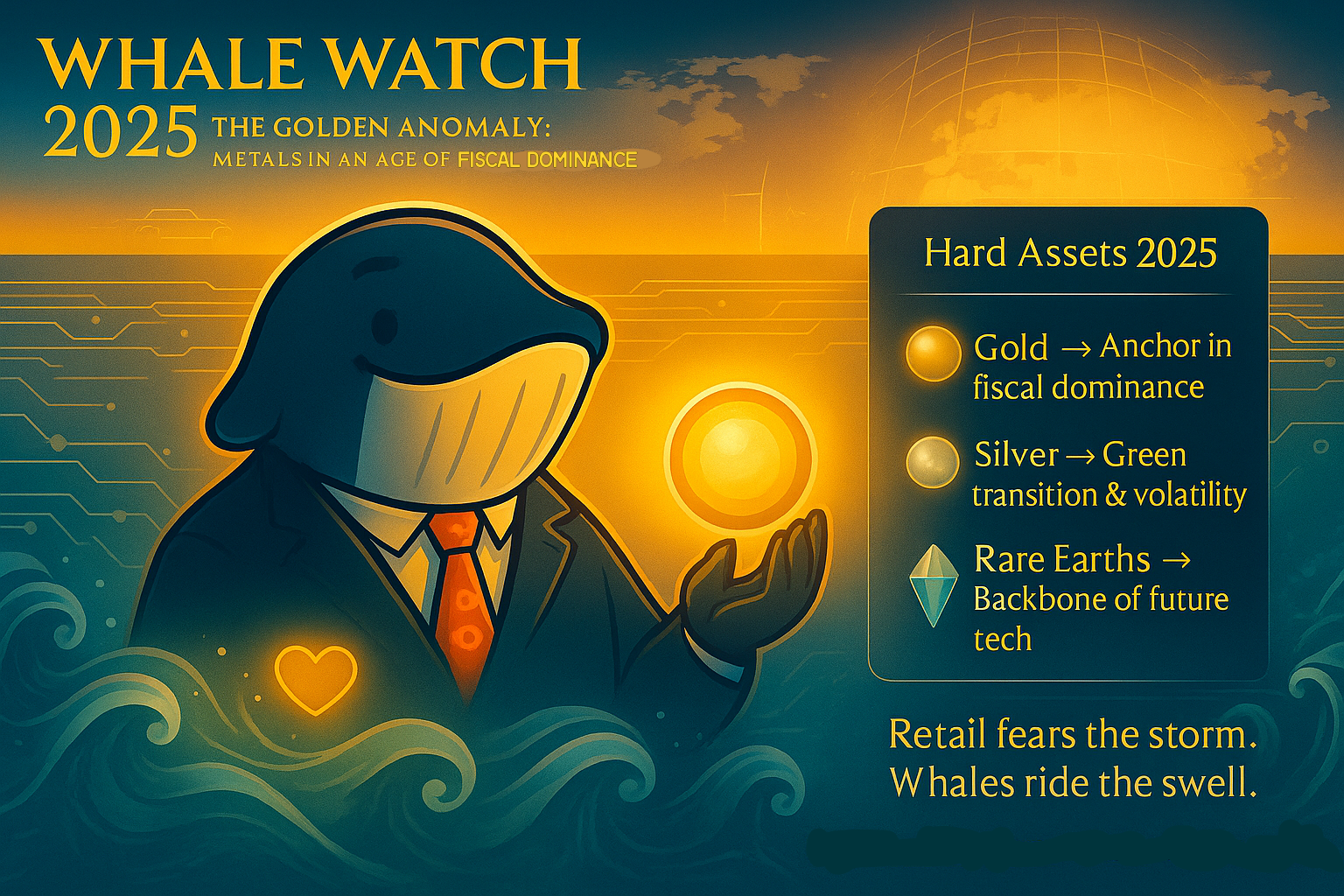 WHALE WATCH
2025 THE GOLDEN ANOMALY:
METALS IN AN AGE OF FISCAL DOMINANCE

Hard Assets 2025

Gold → Anchor in fiscal dominance

Silver → Green transition & volatility

Rare Earths → Backbone of future tech

Retail fears the storm.
Whales ride the swell.